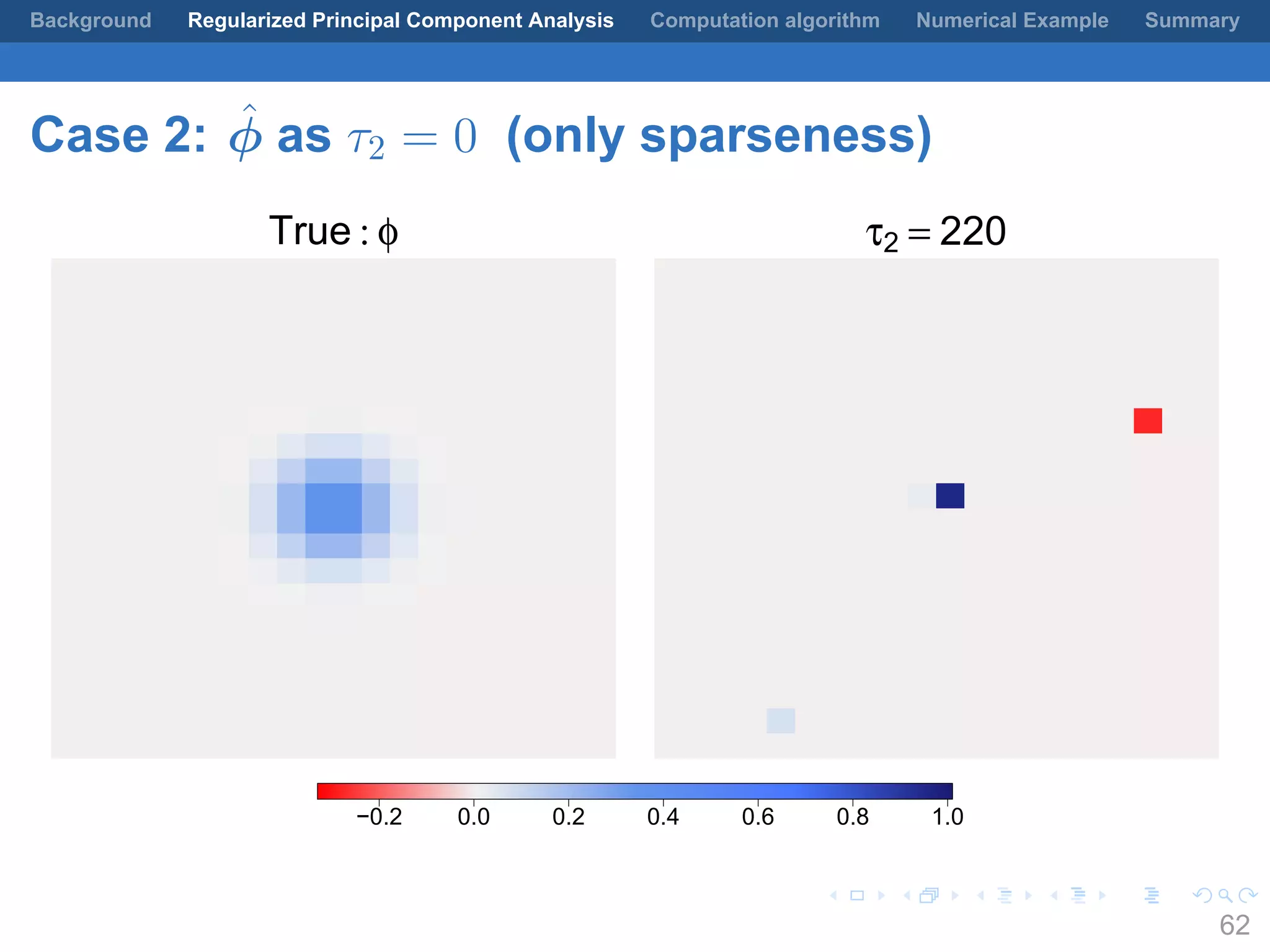 Background Regularized Principal Component Analysis Computation algorithm Numerical Example Summary

Case 2: $\hat{\phi}$ as $\tau_2 = 0$ (only sparseness)

True : $\phi$

$\tau_2 = 220$

−0.2 0.0 0.2 0.4 0.6 0.8 1.0

62